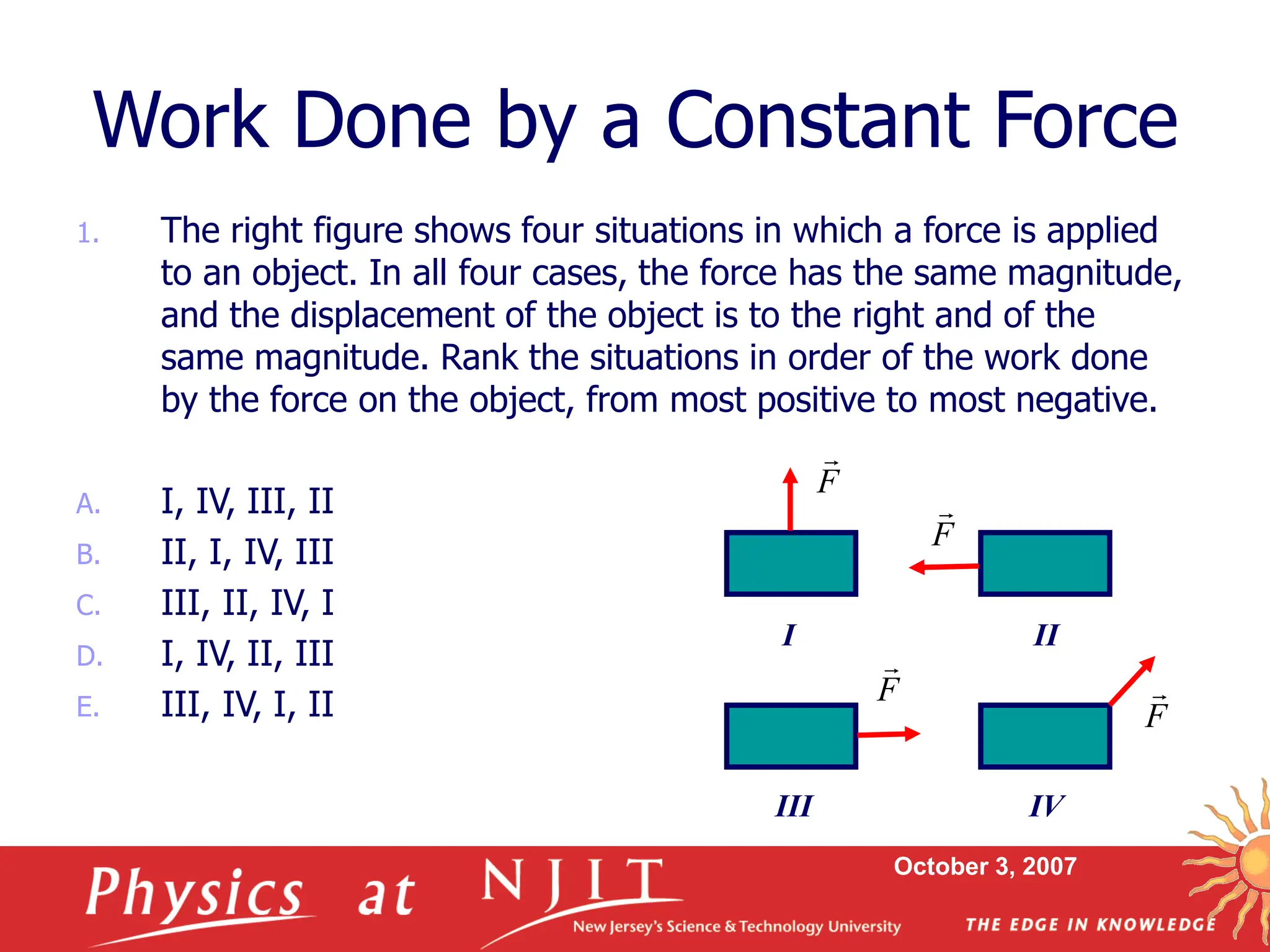 Work Done by a Constant Force

1. The right figure shows four situations in which a force is applied to an object. In all four cases, the force has the same magnitude, and the displacement of the object is to the right and of the same magnitude. Rank the situations in order of the work done by the force on the object, from most positive to most negative.

A. I, IV, III, II
B. II, I, IV, III
C. III, II, IV, I
D. I, IV, II, III
E. III, IV, I, II

$\vec{F}$

$\vec{F}$

I

II

$\vec{F}$

$\vec{F}$

III

IV

Physics at NJIT
New Jersey's Science & Technology University
October 3, 2007
THE EDGE IN KNOWLEDGE